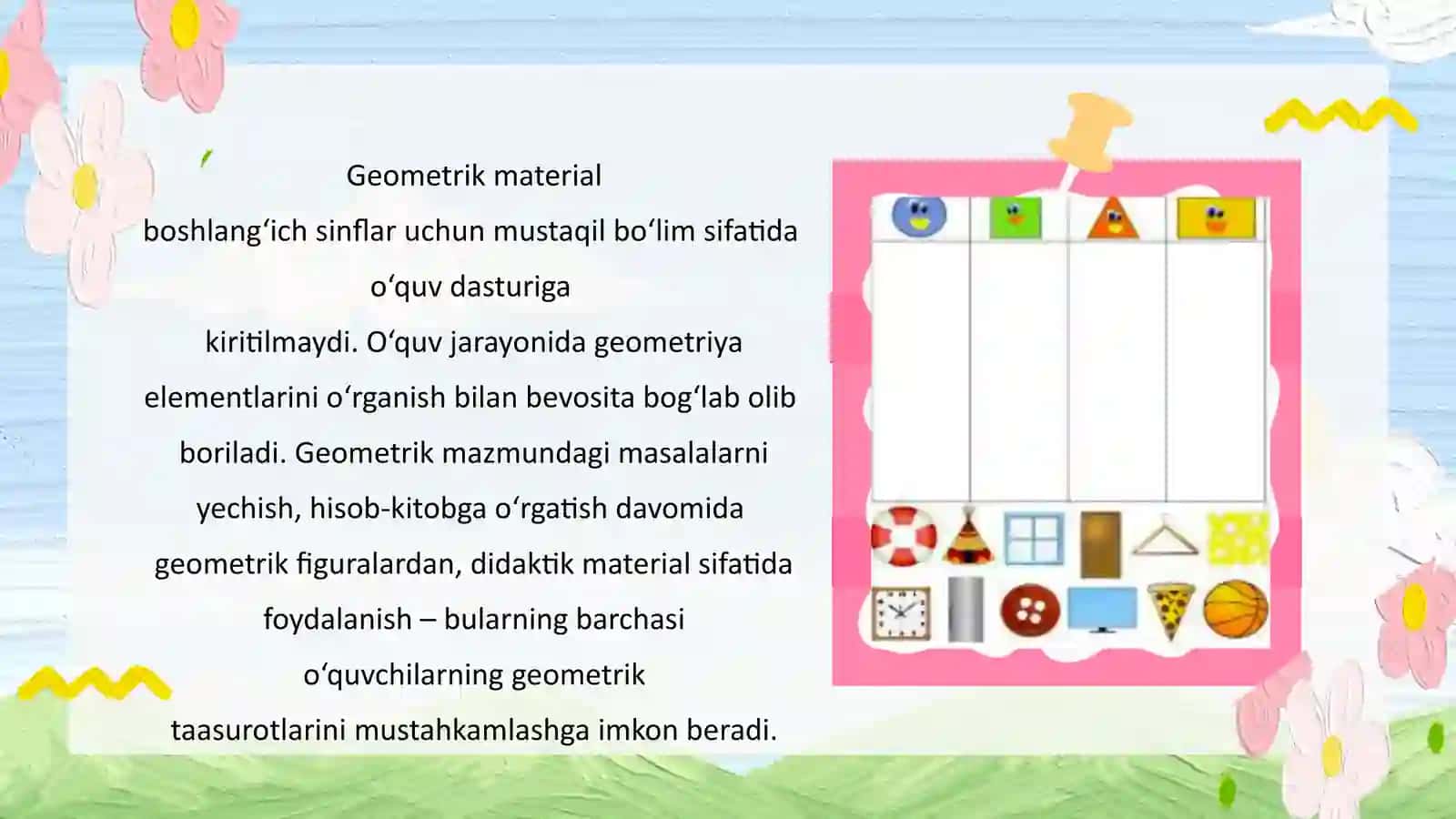 Geometrik material
boshlang‘ich sinflar uchun mustaqil bo‘lim sifatida o‘quv dasturiga
kiritilmaydi. O‘quv jarayonida geometriya elementlarini o‘rganish bilan bevosita bog‘lab olib boriladi. Geometrik mazmundagi masalalarni yechish, hisob-kitobga o‘rgatish davomida geometrik figuralardan, didaktik material sifatida foydalanish – bularning barchasi o‘quvchilarning geometrik
taasurotlarini mustahkamlashga imkon beradi.